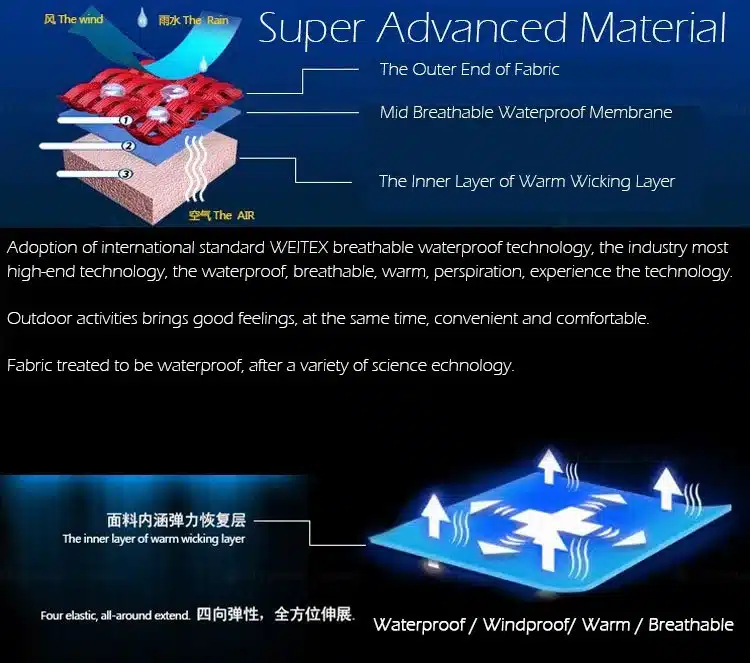 风 The wind
雨水 The Rain

Super Advanced Material

The Outer End of Fabric

Mid Breathable Waterproof Membrane

The Inner Layer of Warm Wicking Layer

1
2
3

空气 The AIR

Adoption of international standard WEITEX breathable waterproof technology, the industry most high-end technology, the waterproof, breathable, warm, perspiration, experience the technology.

Outdoor activities brings good feelings, at the same time, convenient and comfortable.

Fabric treated to be waterproof, after a variety of science echnology.

面料内涵弹力恢复层
The inner layer of warm wicking layer

Four elastic, all-around extend. 四向弹性，全方位伸展.

Waterproof / Windproof/ Warm / Breathable